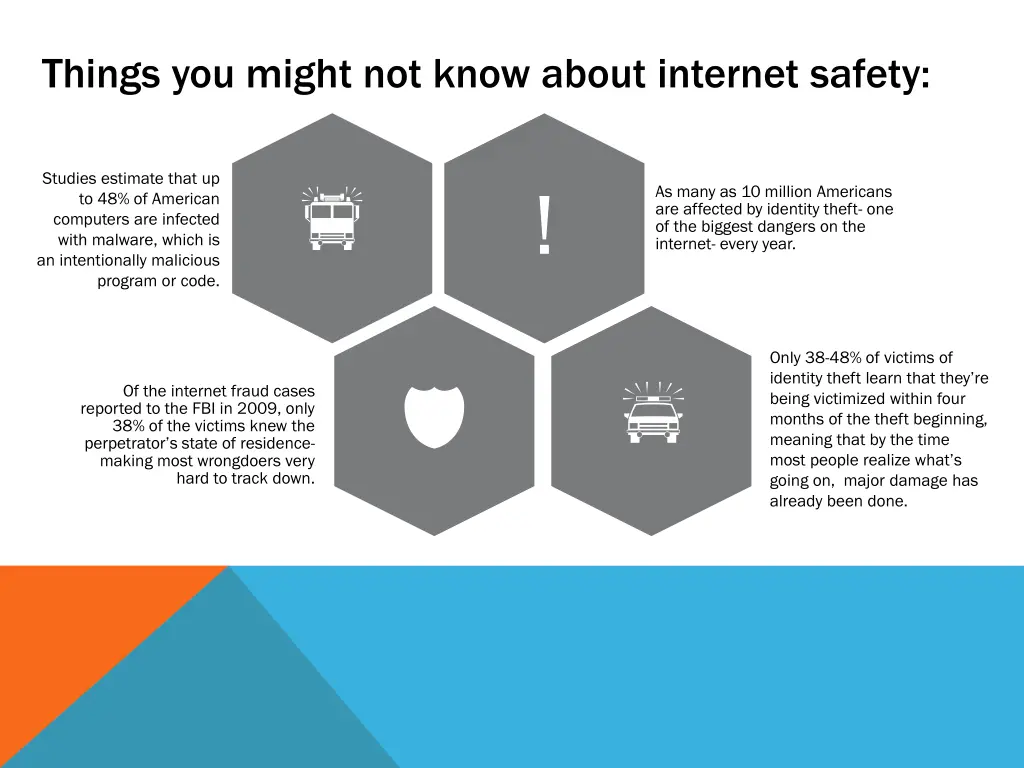 Things you might not know about internet safety:

Studies estimate that up to 48% of American computers are infected with malware, which is an intentionally malicious program or code.

!

As many as 10 million Americans are affected by identity theft- one of the biggest dangers on the internet- every year.

Of the internet fraud cases reported to the FBI in 2009, only 38% of the victims knew the perpetrator's state of residence- making most wrongdoers very hard to track down.

Only 38-48% of victims of identity theft learn that they're being victimized within four months of the theft beginning, meaning that by the time most people realize what's going on, major damage has already been done.